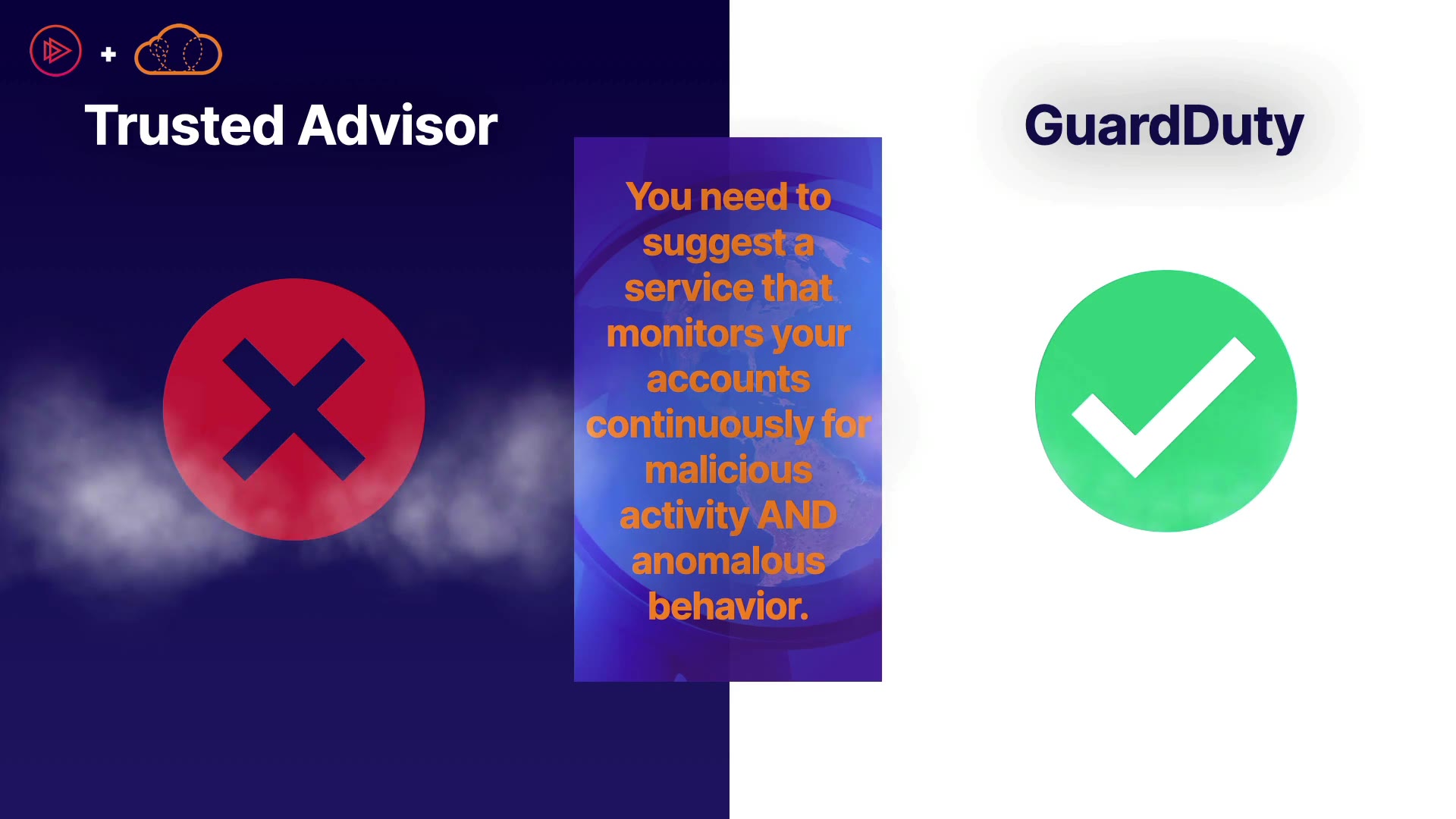 +

Trusted Advisor

You need to suggest a service that monitors your accounts continuously for malicious activity AND anomalous behavior.

GuardDuty